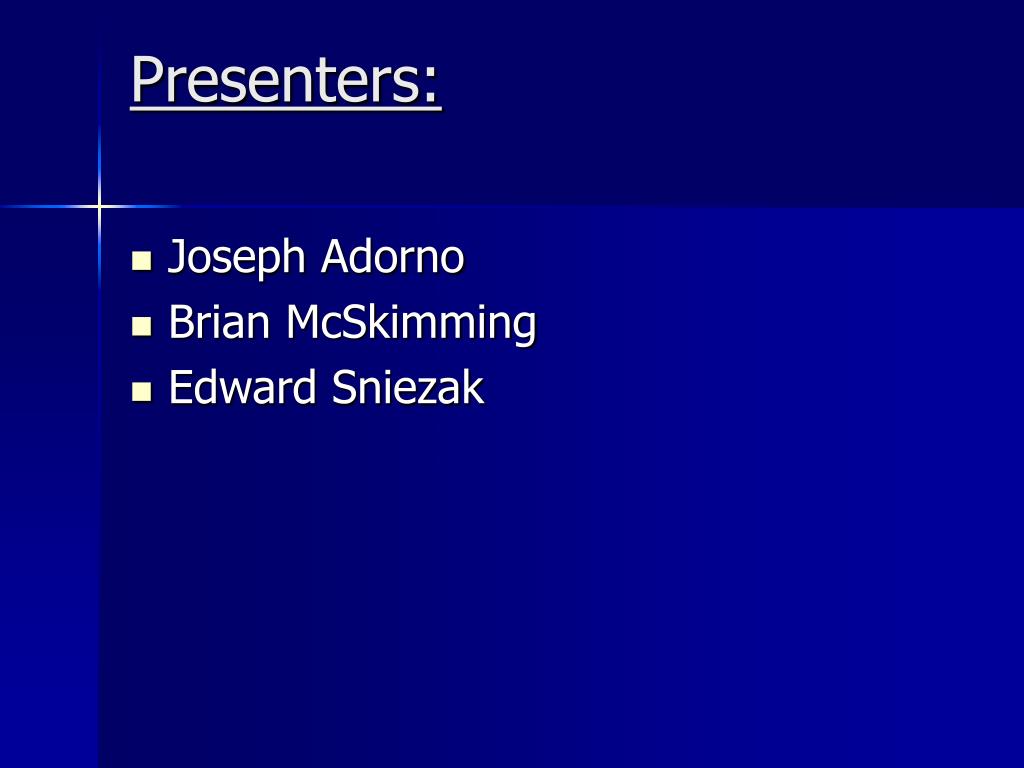 Presenters:

- Joseph Adorno
- Brian McSkimming
- Edward Sniezak